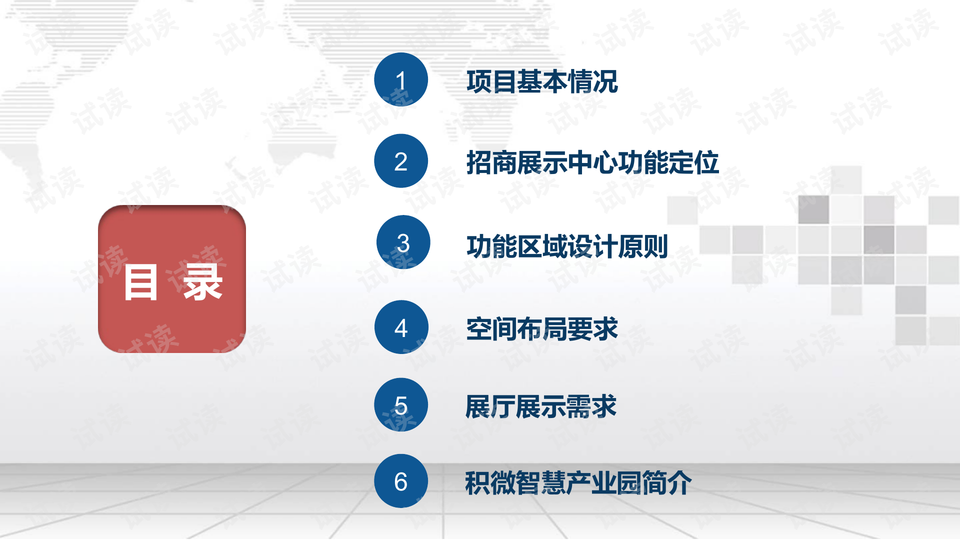 目 录

1 项目基本情况

2 招商展示中心功能定位

3 功能区域设计原则

4 空间布局要求

5 展厅展示需求

6 积微智慧产业园简介

试读